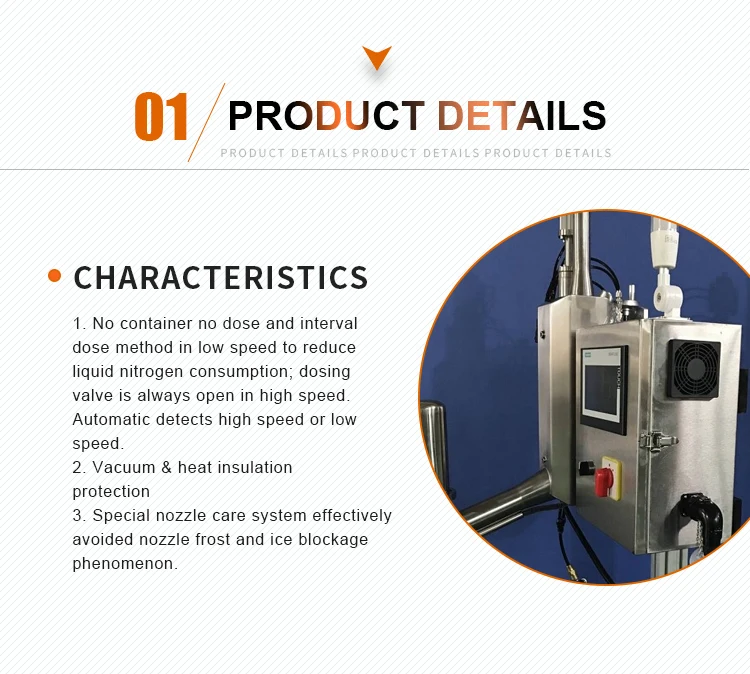 01 PRODUCT DETAILS

PRODUCT DETAILS PRODUCT DETAILS PRODUCT DETAILS

CHARACTERISTICS

1. No container no dose and interval dose method in low speed to reduce liquid nitrogen consumption; dosing valve is always open in high speed. Automatic detects high speed or low speed.
2. Vacuum & heat insulation protection
3. Special nozzle care system effectively avoided nozzle frost and ice blockage phenomenon.